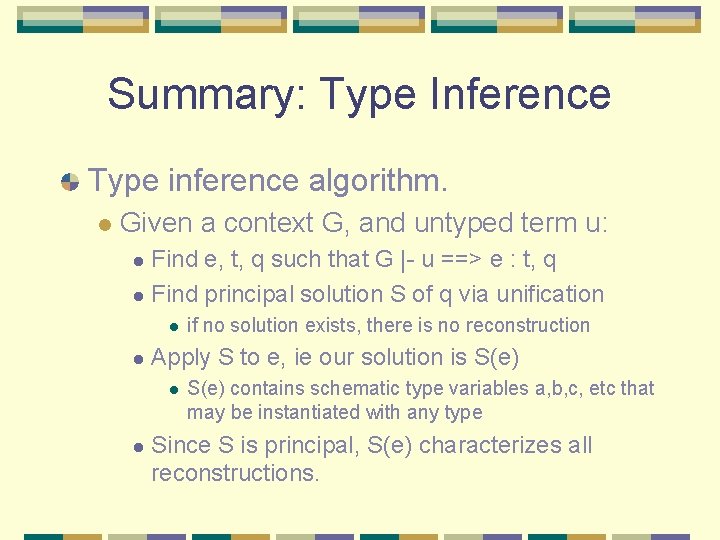 Summary: Type Inference

Type inference algorithm.

Given a context G, and untyped term u:

Find e, t, q such that G |- u ==> e : t, q

Find principal solution S of q via unification

if no solution exists, there is no reconstruction

Apply S to e, ie our solution is S(e)

S(e) contains schematic type variables a,b,c, etc that may be instantiated with any type

Since S is principal, S(e) characterizes all reconstructions.